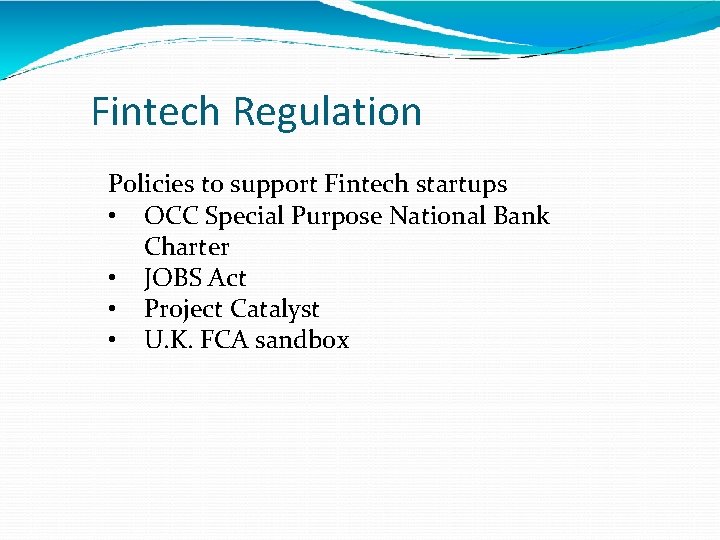 Fintech Regulation

Policies to support Fintech startups
• OCC Special Purpose National Bank Charter
• JOBS Act
• Project Catalyst
• U.K. FCA sandbox